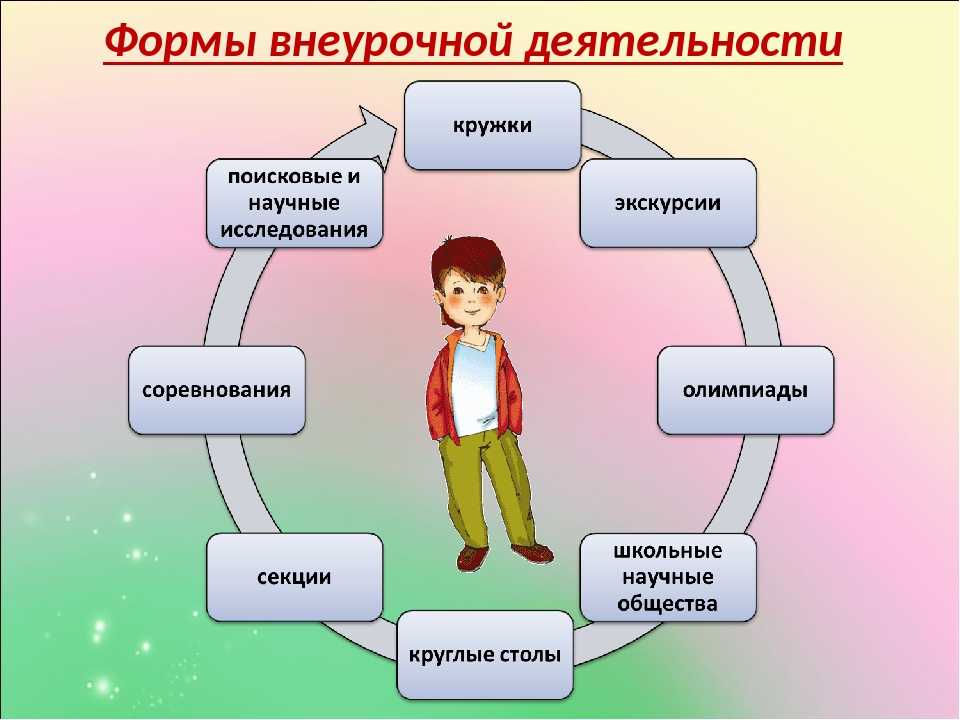 Формы внеурочной деятельности

кружки

экскурсии

олимпиады

школьные научные общества

круглые столы

секции

соревнования

поисковые и научные исследования